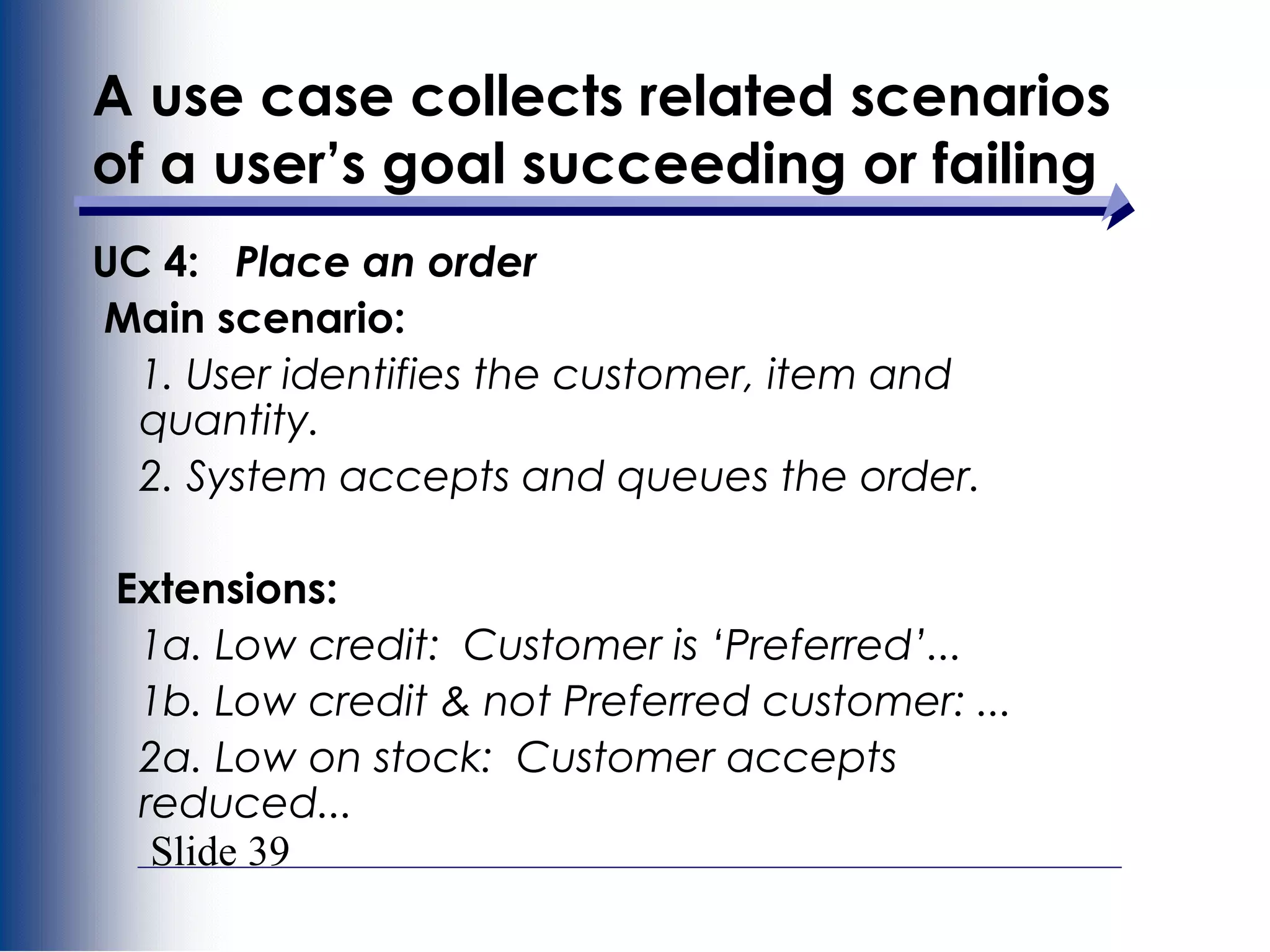 A use case collects related scenarios of a user’s goal succeeding or failing

UC 4: Place an order

Main scenario:

1. User identifies the customer, item and quantity.

2. System accepts and queues the order.

Extensions:

1a. Low credit: Customer is ‘Preferred’...

1b. Low credit & not Preferred customer: ...

2a. Low on stock: Customer accepts reduced...

Slide 39